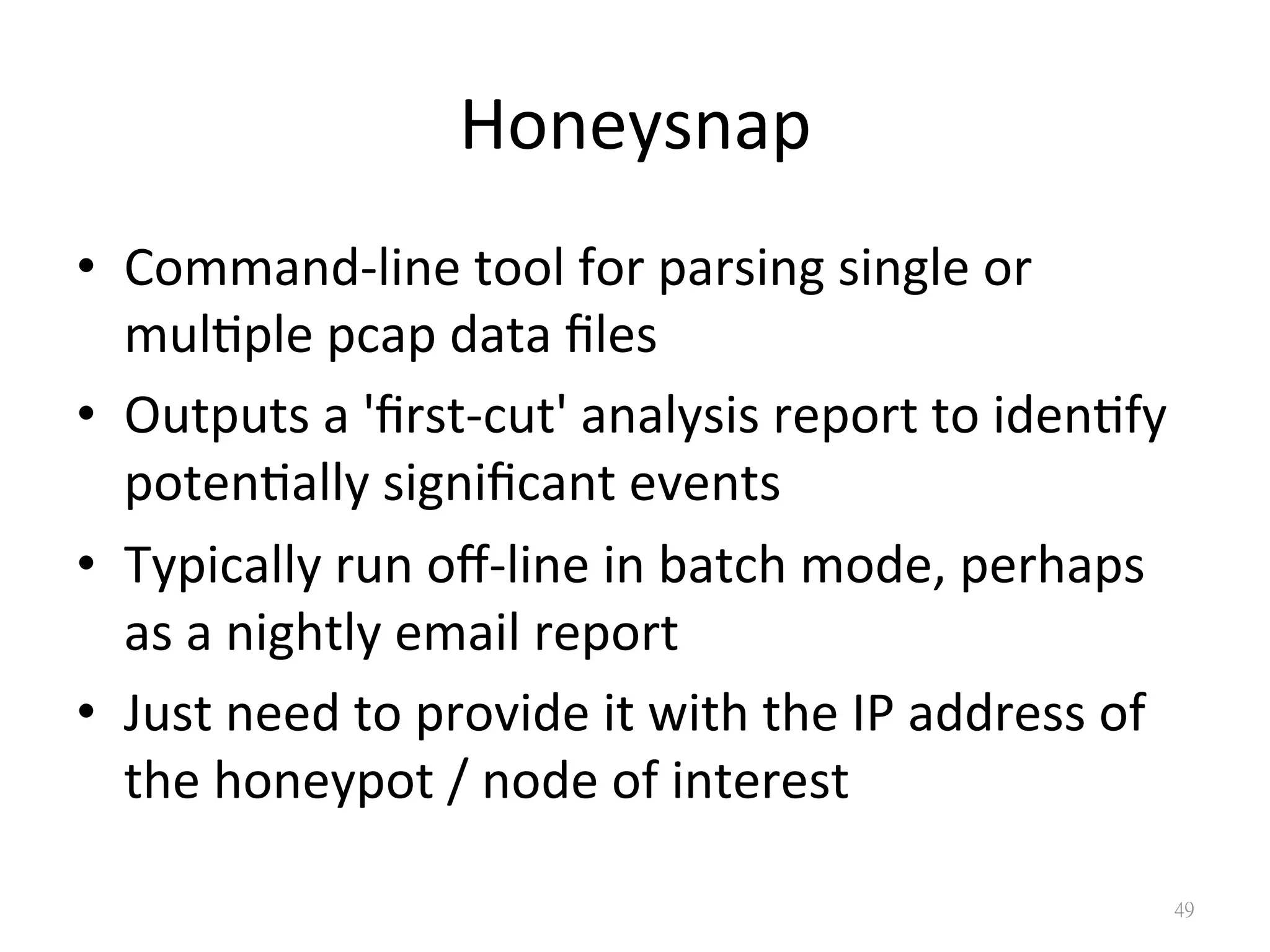 Honeysnap

• Command-line tool for parsing single or multiple pcap data files
• Outputs a 'first-cut' analysis report to identify potentially significant events
• Typically run off-line in batch mode, perhaps as a nightly email report
• Just need to provide it with the IP address of the honeypot / node of interest

49